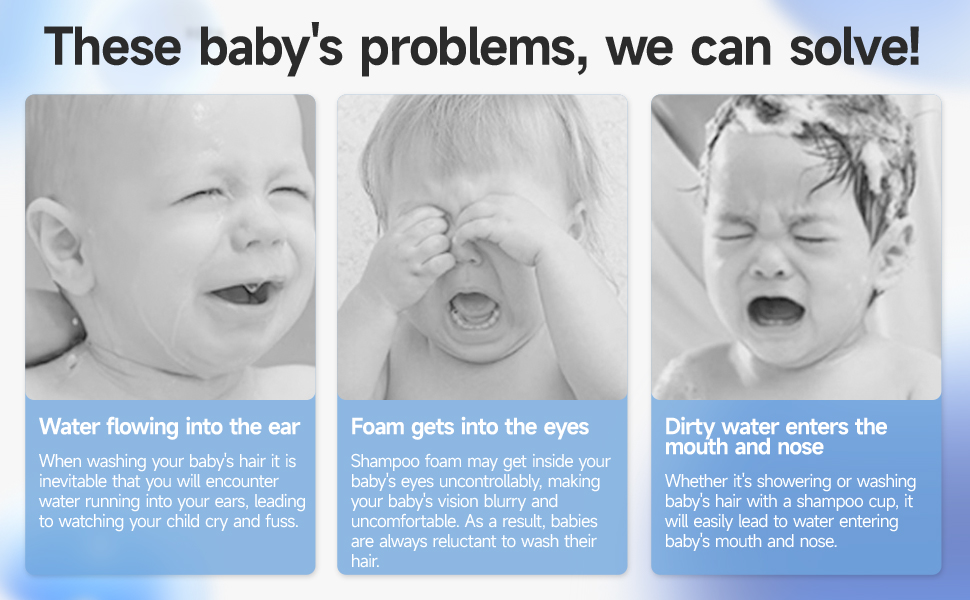 These baby's problems, we can solve!

Water flowing into the ear

When washing your baby's hair it is inevitable that you will encounter water running into your ears, leading to watching your child cry and fuss.

Foam gets into the eyes

Shampoo foam may get inside your baby's eyes uncontrollably, making your baby's vision blurry and uncomfortable. As a result, babies are always reluctant to wash their hair.

Dirty water enters the mouth and nose

Whether it's showering or washing baby's hair with a shampoo cup, it will easily lead to water entering baby's mouth and nose.